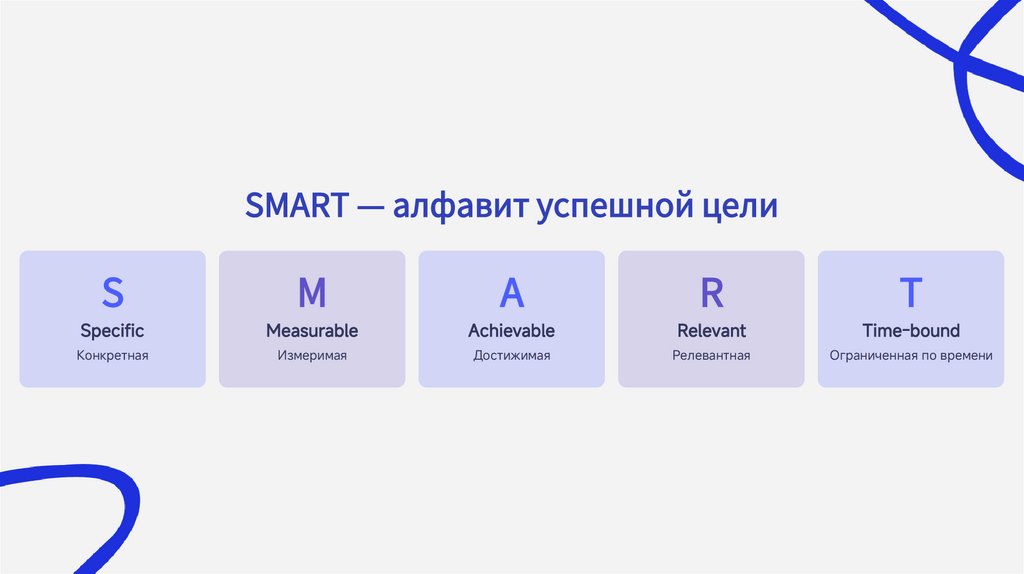 SMART — алфавит успешной цели

S
Specific
Конкретная

M
Measurable
Измеримая

A
Achievable
Достижимая

R
Relevant
Релевантная

T
Time-bound
Ограниченная по времени